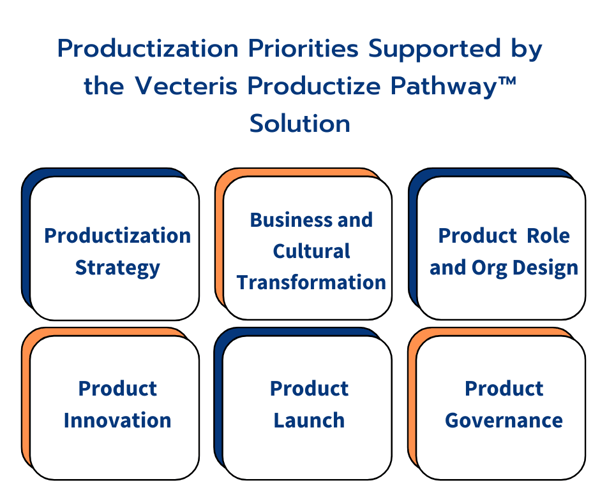 Productization Priorities Supported by the Vecteris Productize Pathway™ Solution

Productization Strategy

Business and Cultural Transformation

Product Role and Org Design

Product Innovation

Product Launch

Product Governance